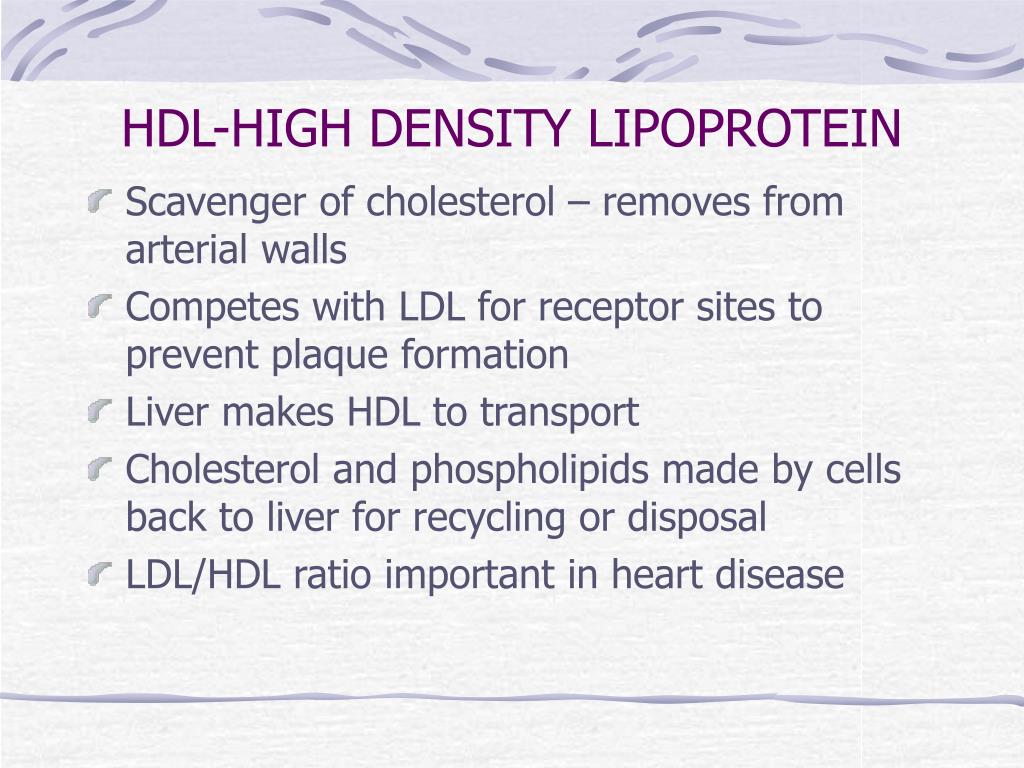 HDL-HIGH DENSITY LIPOPROTEIN

Scavenger of cholesterol – removes from arterial walls

Competes with LDL for receptor sites to prevent plaque formation

Liver makes HDL to transport

Cholesterol and phospholipids made by cells back to liver for recycling or disposal

LDL/HDL ratio important in heart disease